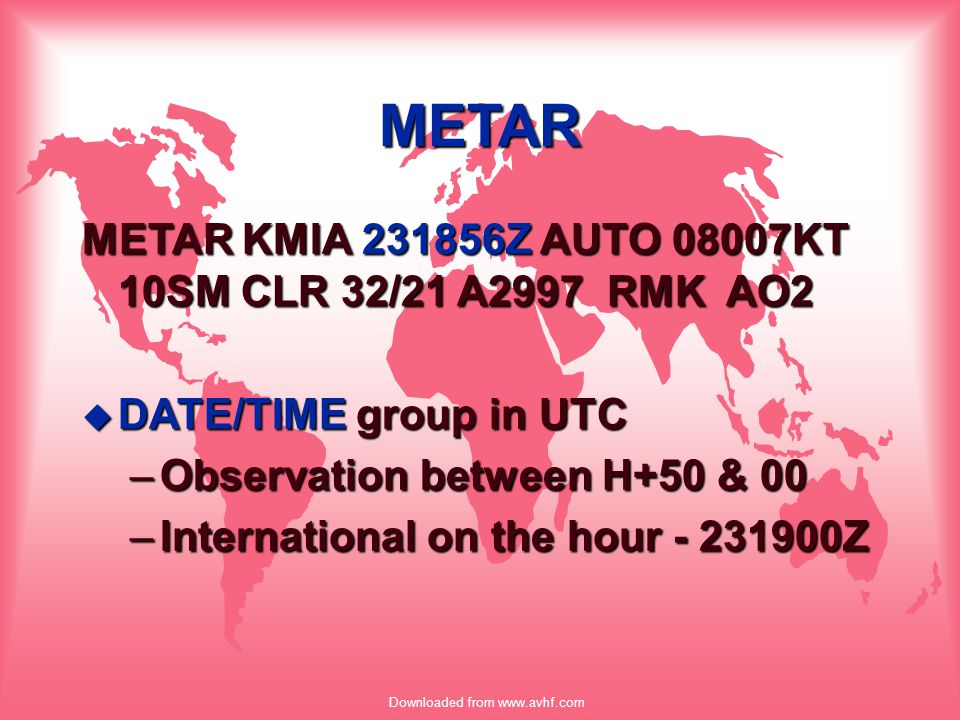 METAR

METAR KMIA 231856Z AUTO 08007KT 10SM CLR 32/21 A2997 RMK AO2

◆ DATE/TIME group in UTC

– Observation between H+50 & 00

– International on the hour - 231900Z

Downloaded from www.avhf.com